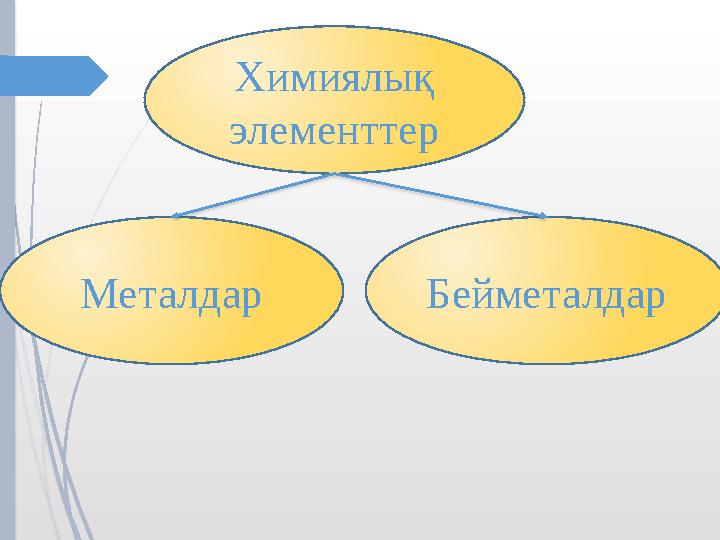 Химиялық элементтер

Металдар

Бейметалдар